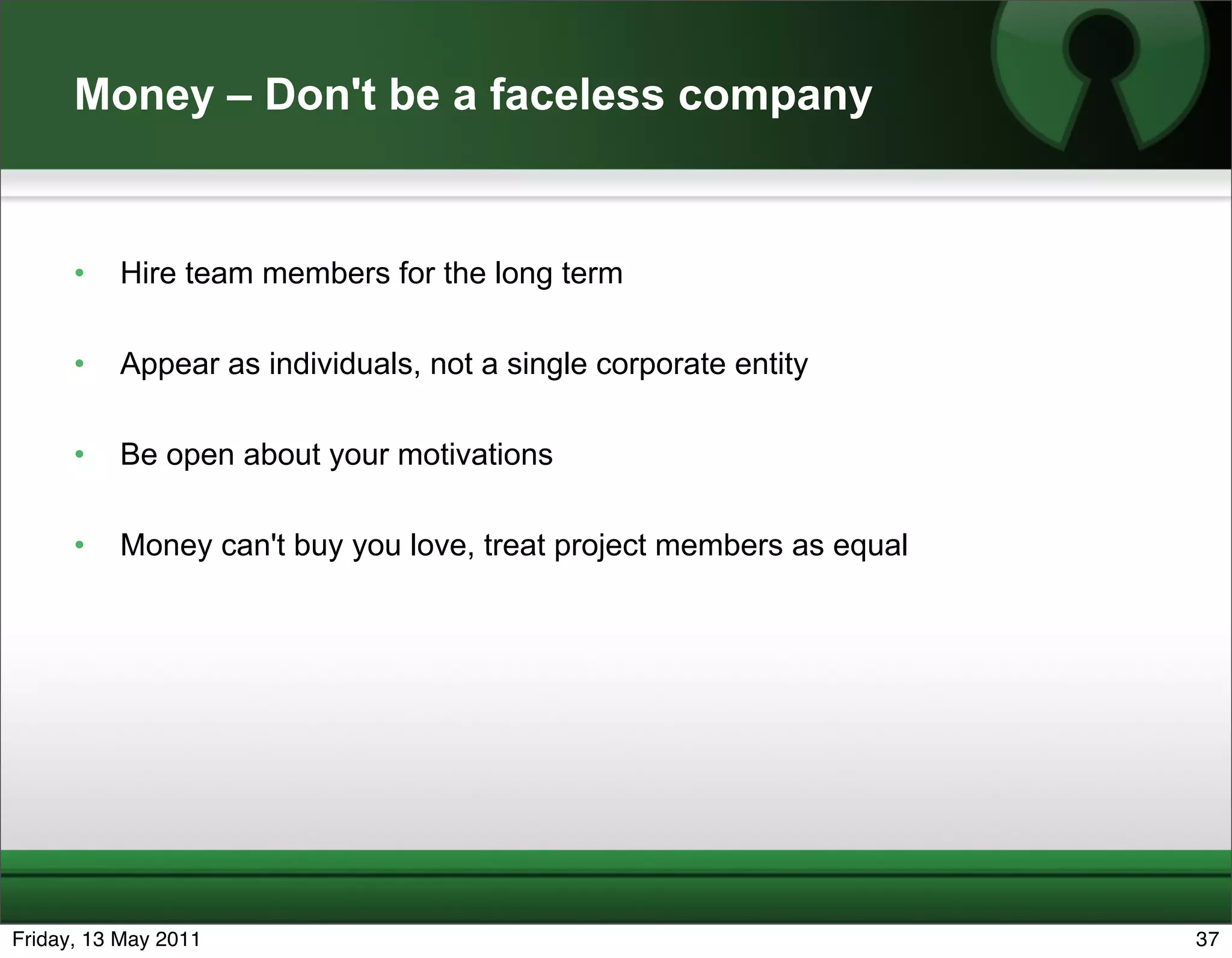 Money – Don't be a faceless company

• Hire team members for the long term

• Appear as individuals, not a single corporate entity

• Be open about your motivations

• Money can't buy you love, treat project members as equal

Friday, 13 May 2011

37